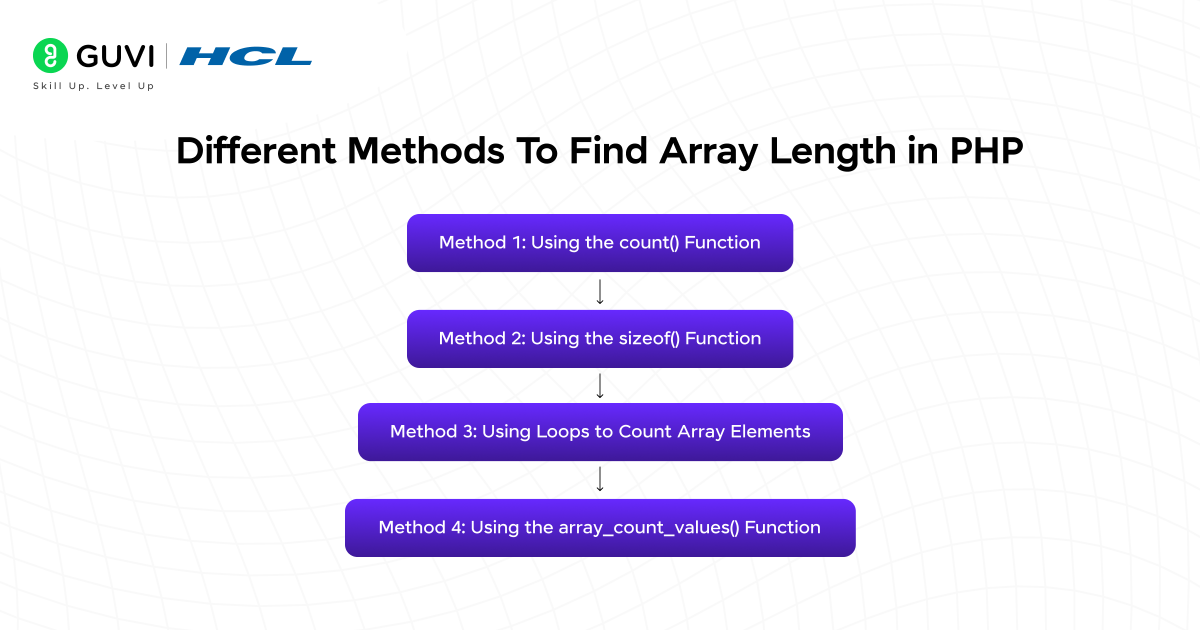 GUVI | HCL
Skill Up. Level Up

Different Methods To Find Array Length in PHP

Method 1: Using the count() Function

Method 2: Using the sizeof() Function

Method 3: Using Loops to Count Array Elements

Method 4: Using the array_count_values() Function